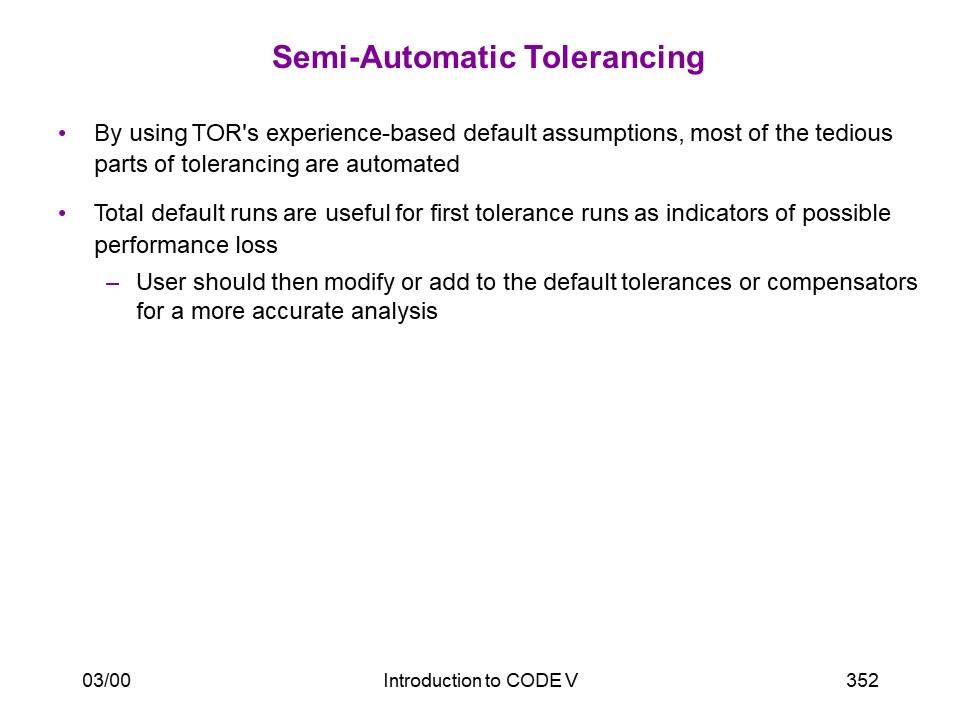 Semi-Automatic Tolerancing

• By using TOR's experience-based default assumptions, most of the tedious parts of tolerancing are automated

• Total default runs are useful for first tolerance runs as indicators of possible performance loss

– User should then modify or add to the default tolerances or compensators for a more accurate analysis

03/00 Introduction to CODE V 352